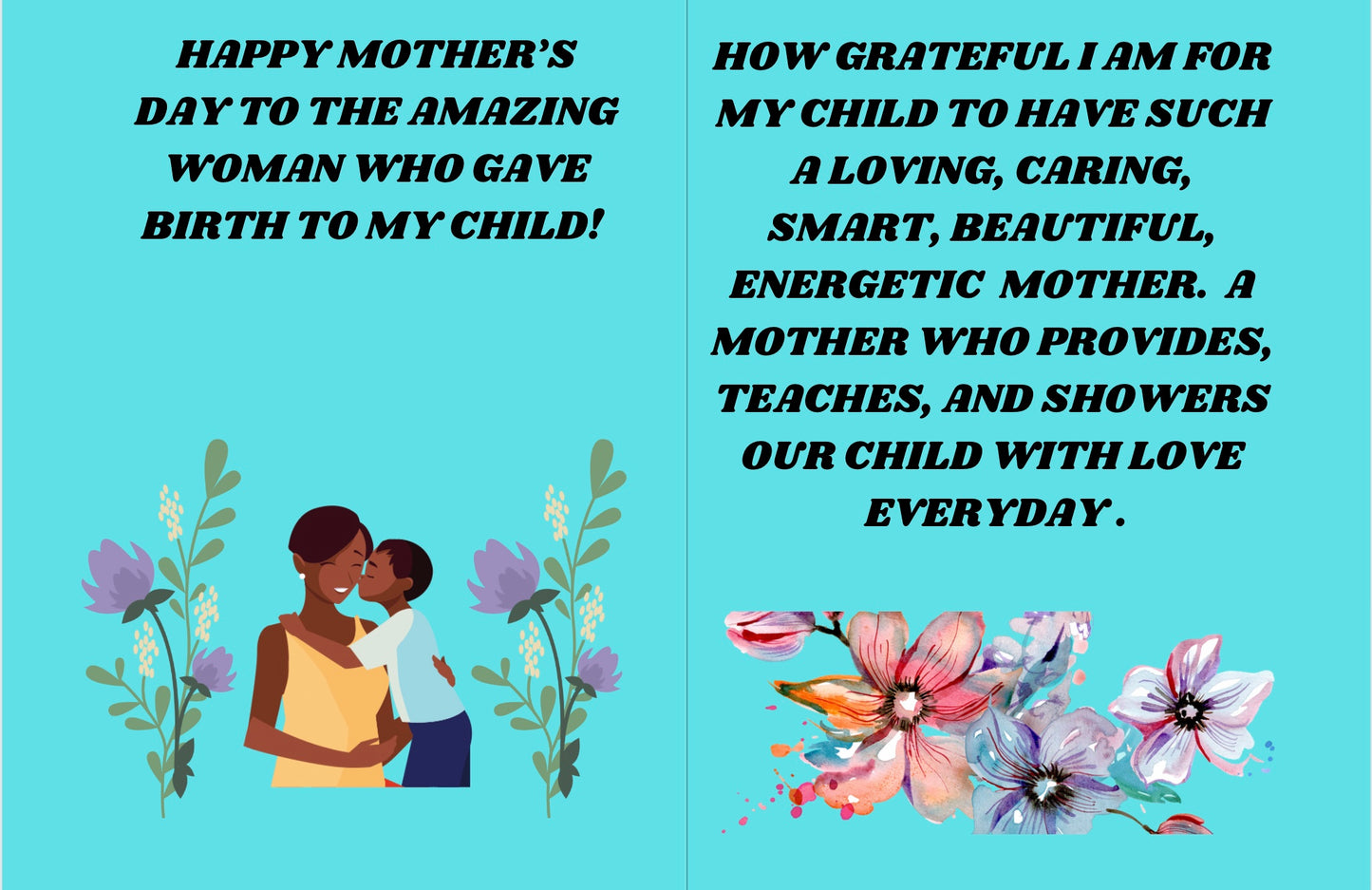 HAPPY MOTHER'S DAY TO THE AMAZING WOMAN WHO GAVE BIRTH TO MY CHILD!

HOW GRATEFUL I AM FOR MY CHILD TO HAVE SUCH A LOVING, CARING, SMART, BEAUTIFUL, ENERGETIC MOTHER. A MOTHER WHO PROVIDES, TEACHES, AND SHOWERS OUR CHILD WITH LOVE EVERYDAY .